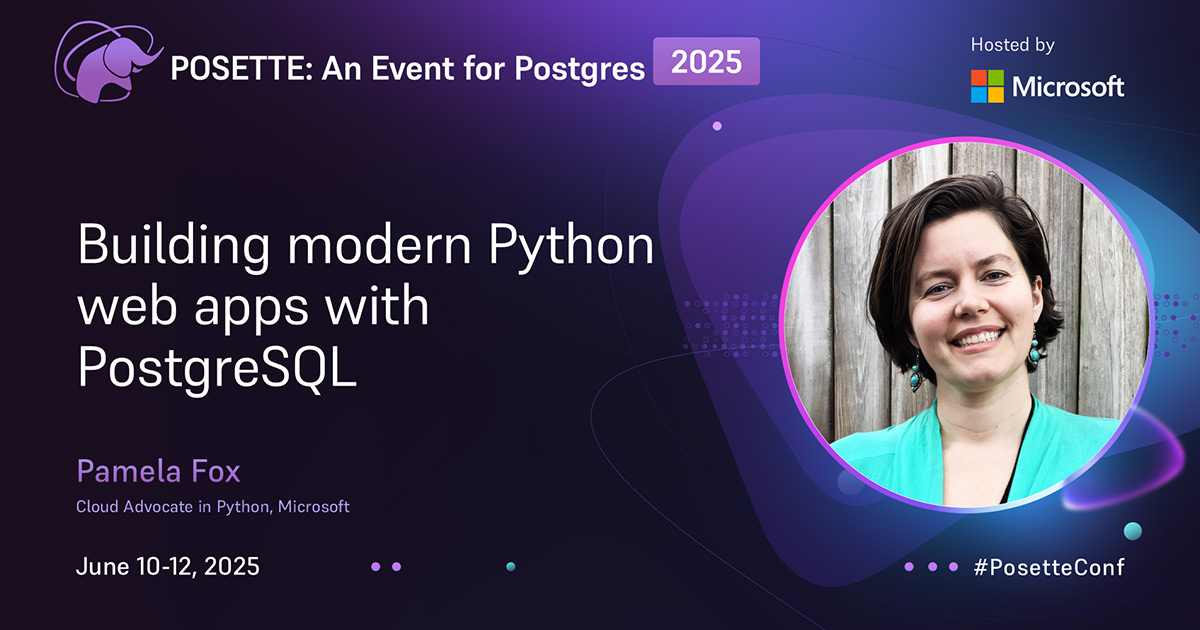 POSETTE: An Event for Postgres 2025

Hosted by
Microsoft

Building modern Python web apps with PostgreSQL

Pamela Fox
Cloud Advocate in Python, Microsoft

June 10-12, 2025

#PosetteConf